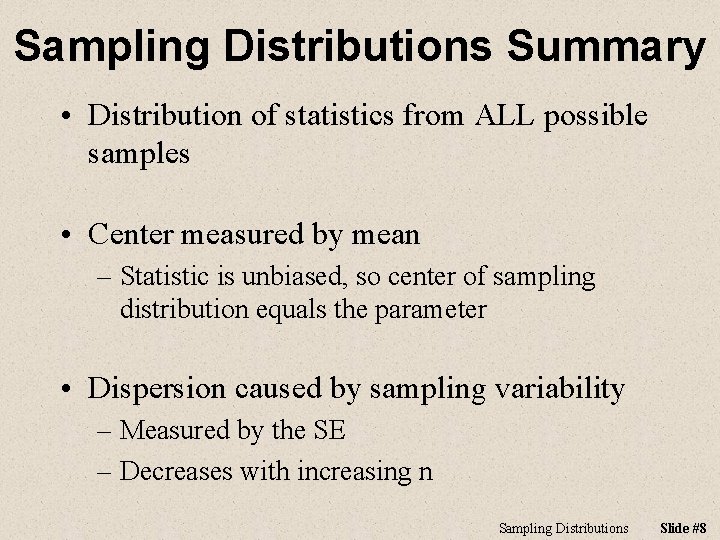 Sampling Distributions Summary

• Distribution of statistics from ALL possible samples

• Center measured by mean
– Statistic is unbiased, so center of sampling distribution equals the parameter

• Dispersion caused by sampling variability
– Measured by the SE
– Decreases with increasing n

Sampling Distributions Slide #8